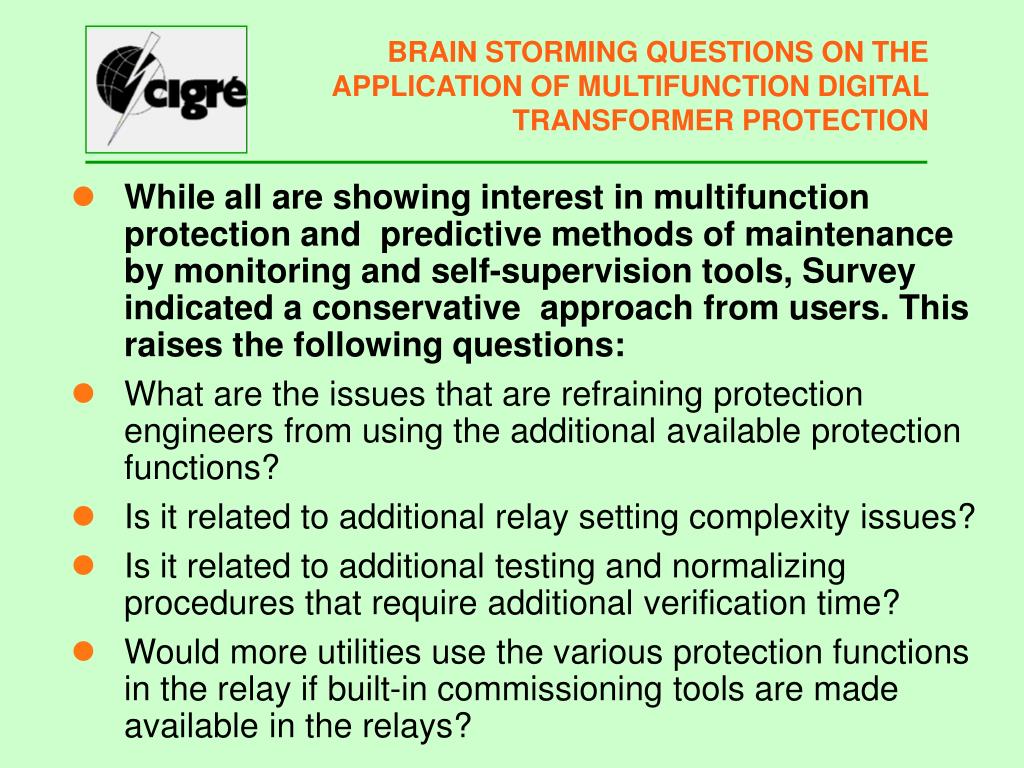 cigré

BRAIN STORMING QUESTIONS ON THE APPLICATION OF MULTIFUNCTION DIGITAL TRANSFORMER PROTECTION

- While all are showing interest in multifunction protection and predictive methods of maintenance by monitoring and self-supervision tools, Survey indicated a conservative approach from users. This raises the following questions:
- What are the issues that are refraining protection engineers from using the additional available protection functions?
- Is it related to additional relay setting complexity issues?
- Is it related to additional testing and normalizing procedures that require additional verification time?
- Would more utilities use the various protection functions in the relay if built-in commissioning tools are made available in the relays?